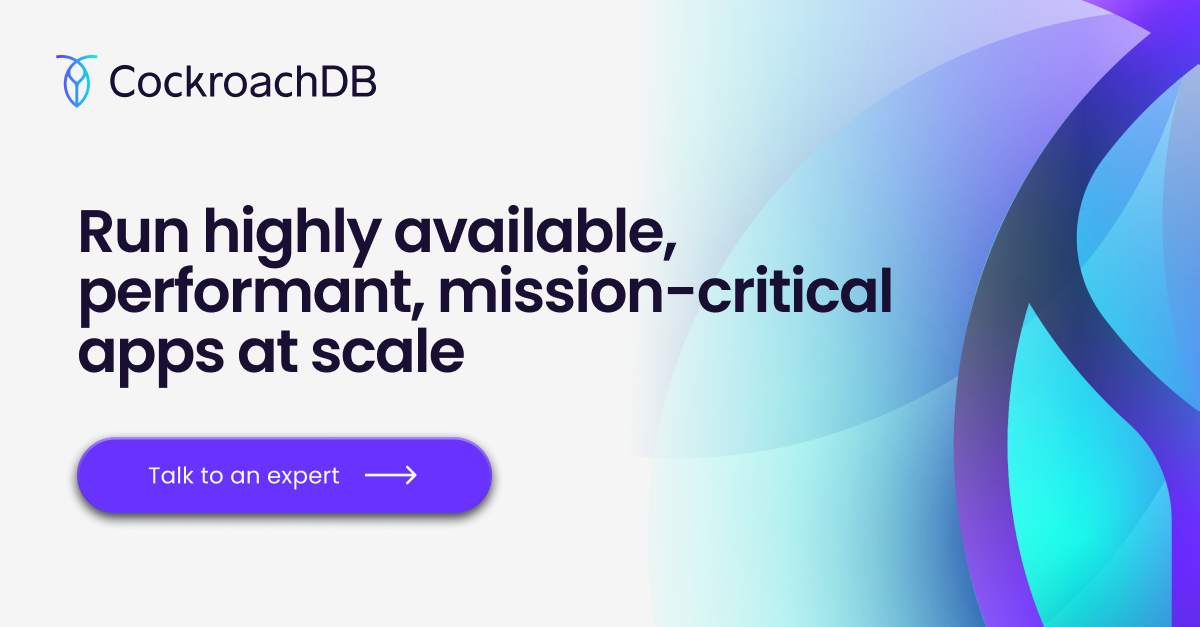 CockroachDB

Run highly available, performant, mission-critical apps at scale

Talk to an expert